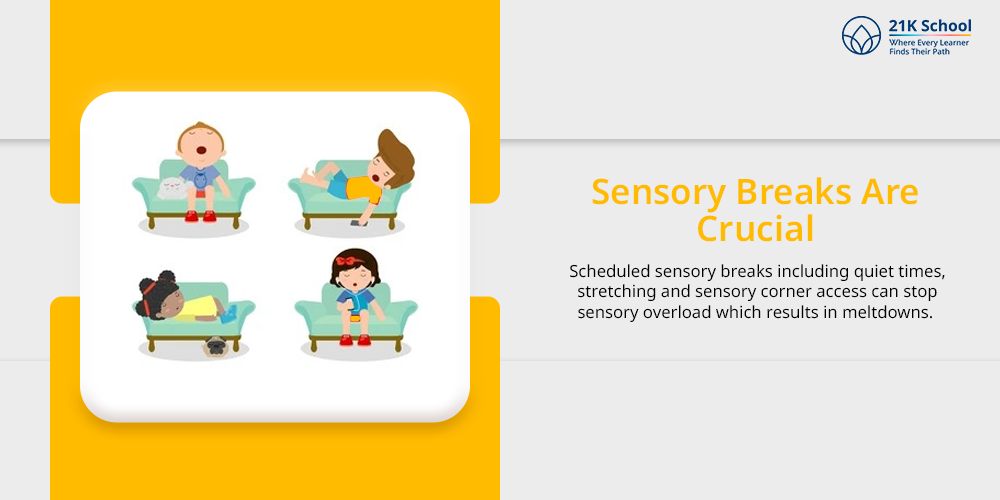 21K School
Where Every Learner Finds Their Path

Sensory Breaks Are Crucial

Scheduled sensory breaks including quiet times, stretching and sensory corner access can stop sensory overload which results in meltdowns.